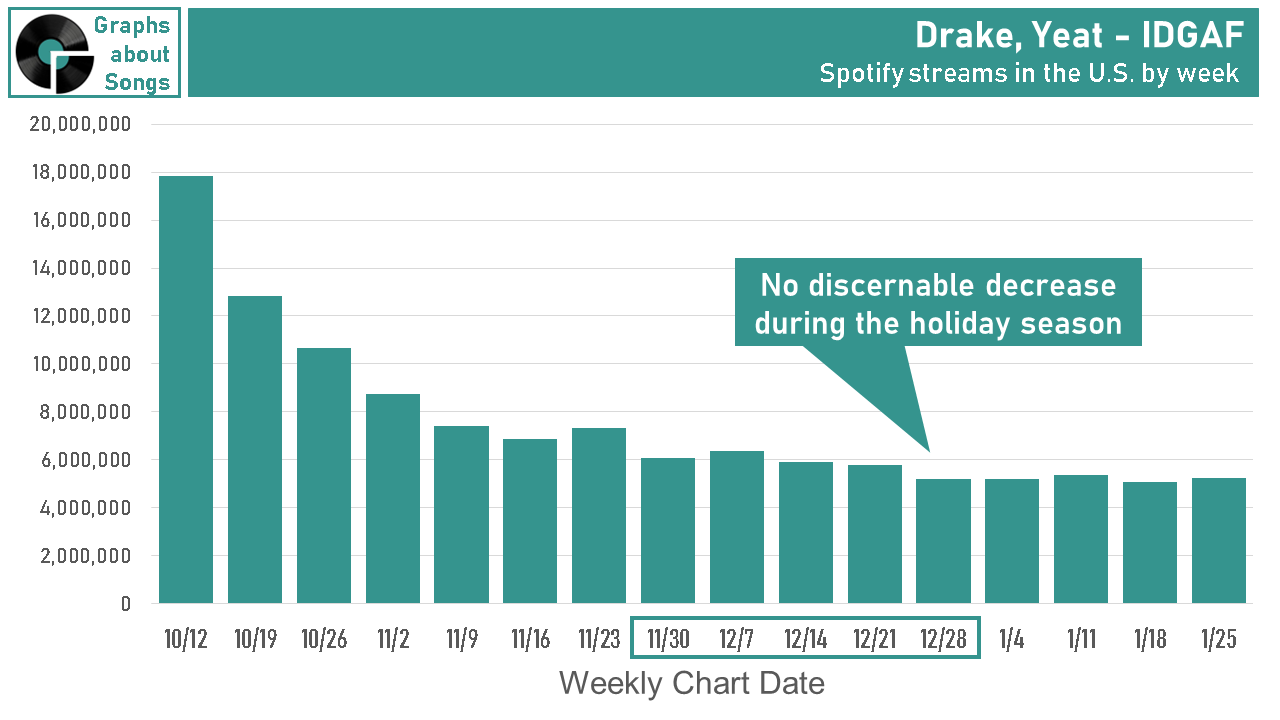 Graphs about Songs

Drake, Yeat - IDGAF
Spotify streams in the U.S. by week

20,000,000
18,000,000
16,000,000
14,000,000
12,000,000
10,000,000
8,000,000
6,000,000
4,000,000
2,000,000
0

No discernable decrease during the holiday season

10/12 10/19 10/26 11/2 11/9 11/16 11/23 11/30 12/7 12/14 12/21 12/28 1/4 1/11 1/18 1/25

Weekly Chart Date